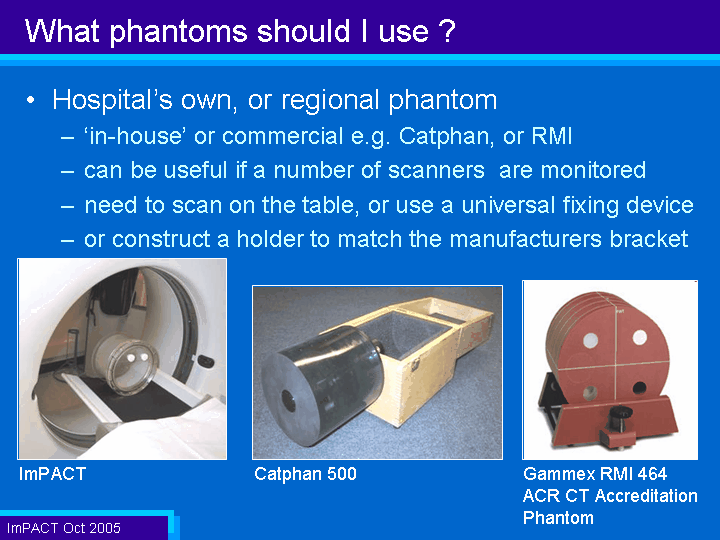 What phantoms should I use ?

• Hospital's own, or regional phantom
– 'in-house' or commercial e.g. Catphan, or RMI
– can be useful if a number of scanners are monitored
– need to scan on the table, or use a universal fixing device
– or construct a holder to match the manufacturers bracket

ImPACT

Catphan 500

Gammex RMI 464
ACR CT Accreditation
Phantom

ImPACT Oct 2005